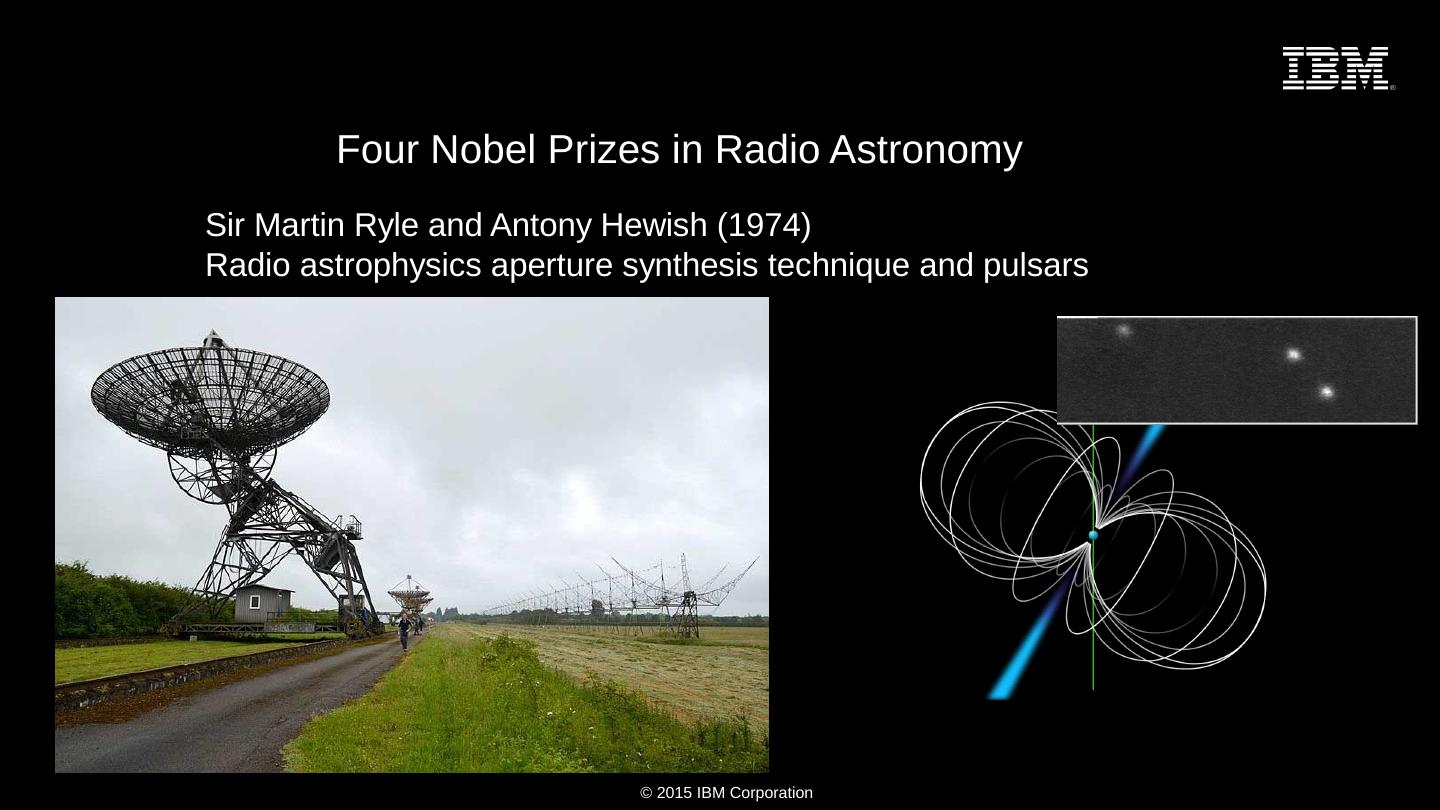 IBM

Four Nobel Prizes in Radio Astronomy

Sir Martin Ryle and Antony Hewish (1974)
Radio astrophysics aperture synthesis technique and pulsars

© 2015 IBM Corporation